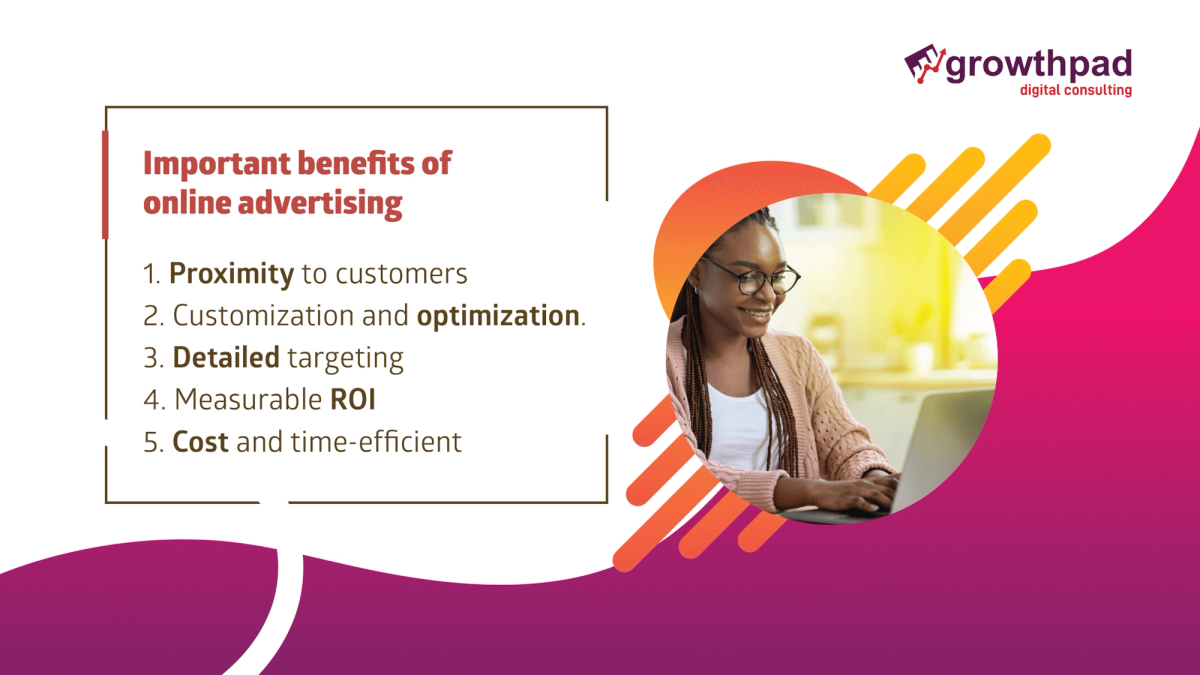 growthpad
digital consulting

Important benefits of online advertising

1. Proximity to customers
2. Customization and optimization.
3. Detailed targeting
4. Measurable ROI
5. Cost and time-efficient